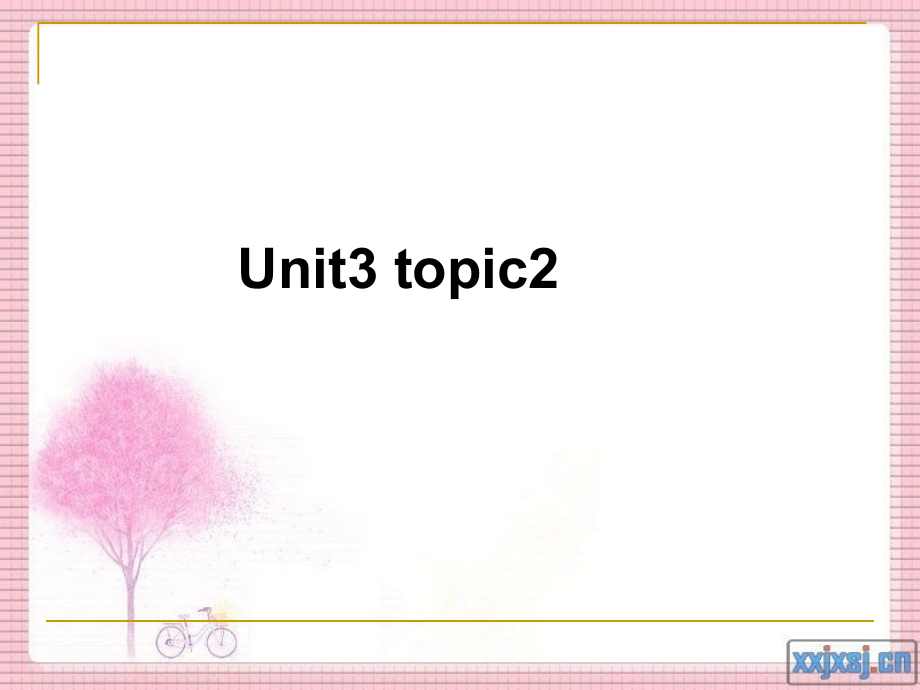 Unit3 topic2

xxjxsj.cn